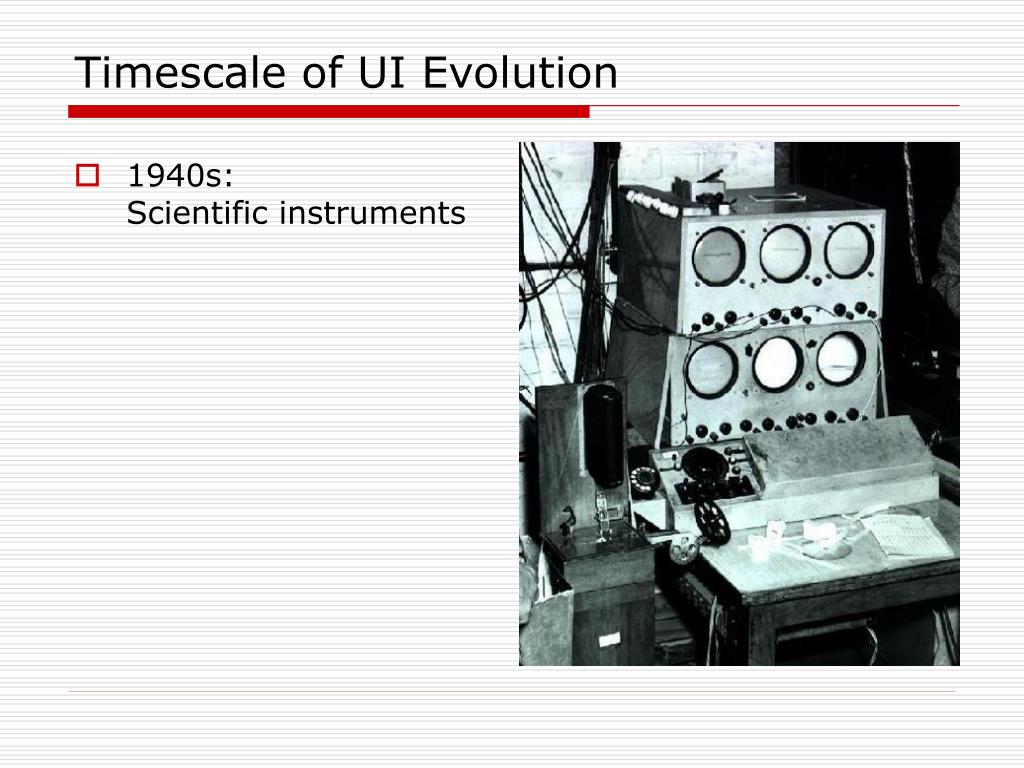 Timescale of UI Evolution

1940s:
Scientific instruments